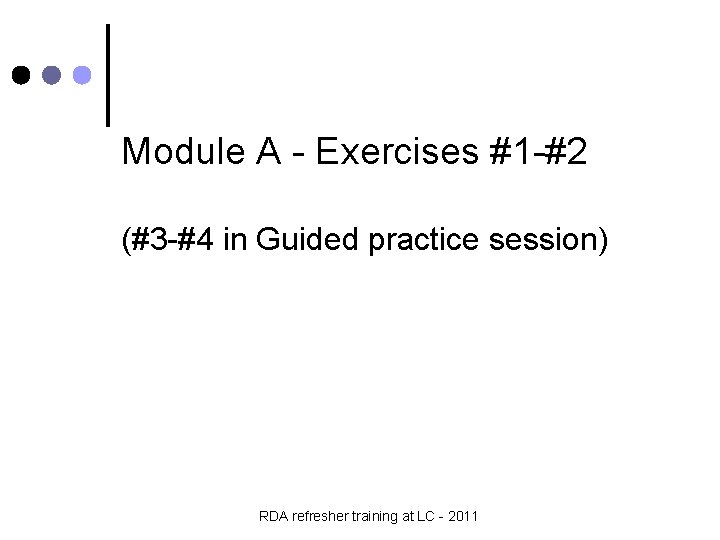 Module A - Exercises #1-#2

(#3-#4 in Guided practice session)

RDA refresher training at LC - 2011